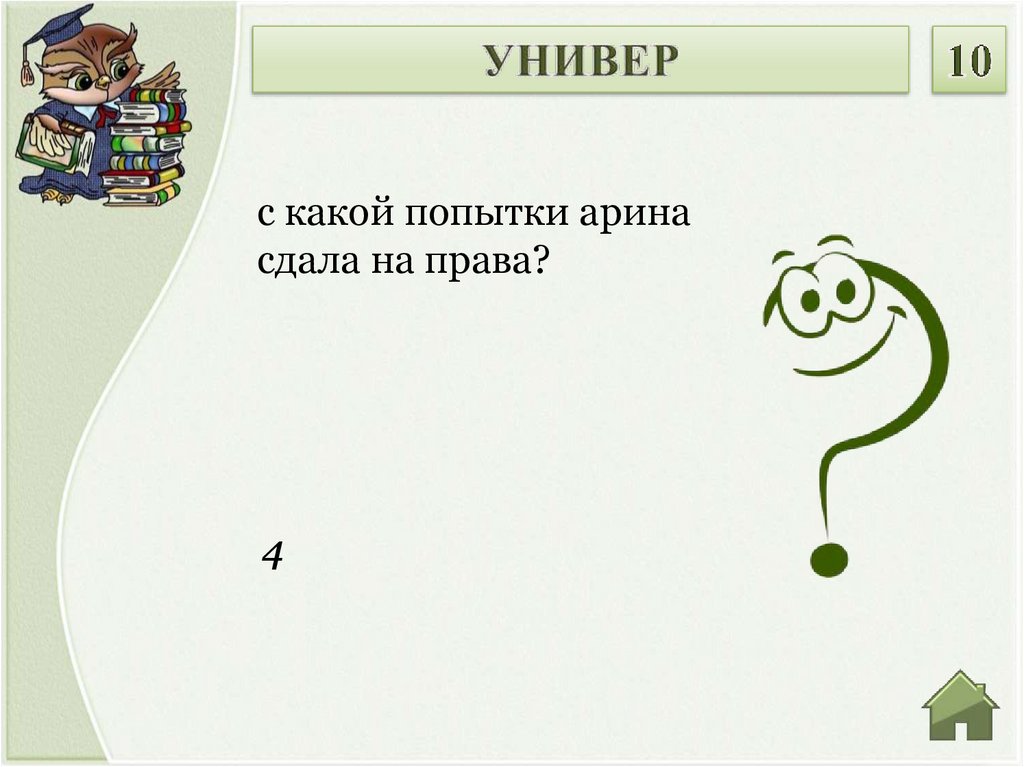 УНИВЕР

10

с какой попытки арина сдала на права?

4